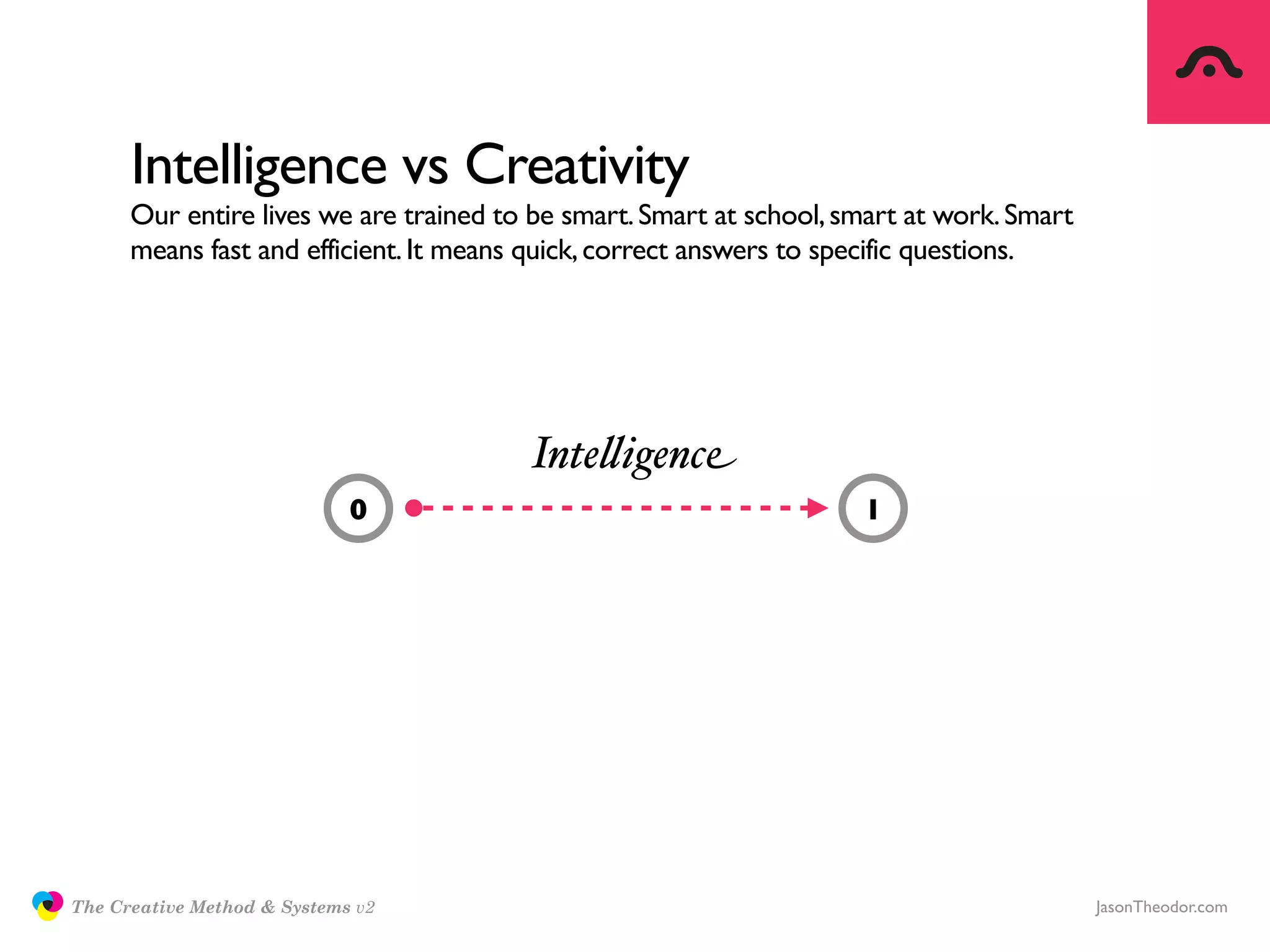 Intelligence vs Creativity

Our entire lives we are trained to be smart. Smart at school, smart at work. Smart means fast and efficient. It means quick, correct answers to specific questions.

Intelligence

0

1

The Creative Method & Systems v2

JasonTheodor.com